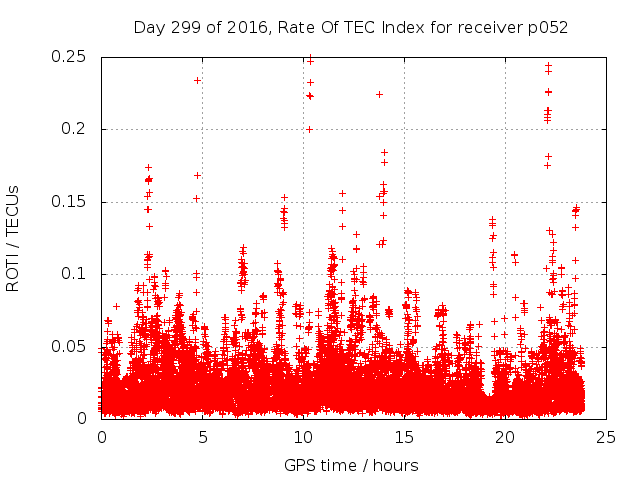 Day 299 of 2016, Rate Of TEC Index for receiver p052

ROTI / TECUs

0.25
0.2
0.15
0.1
0.05
0

0
5
10
15
20
25

GPS time / hours